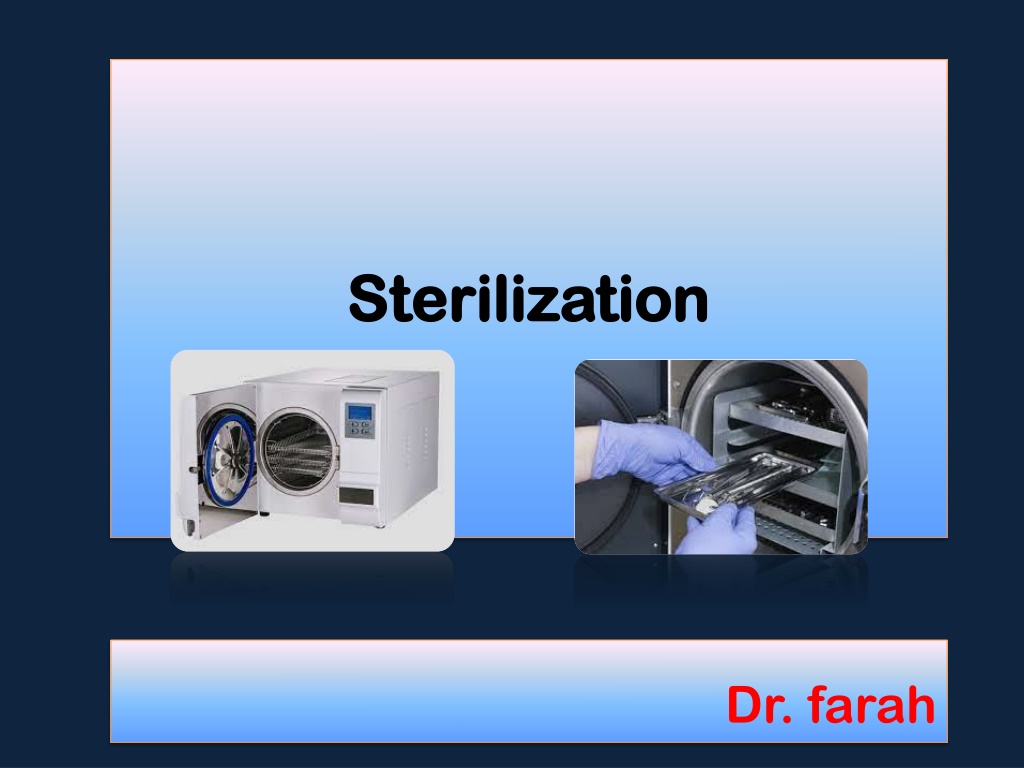 Sterilization

Dr. farah